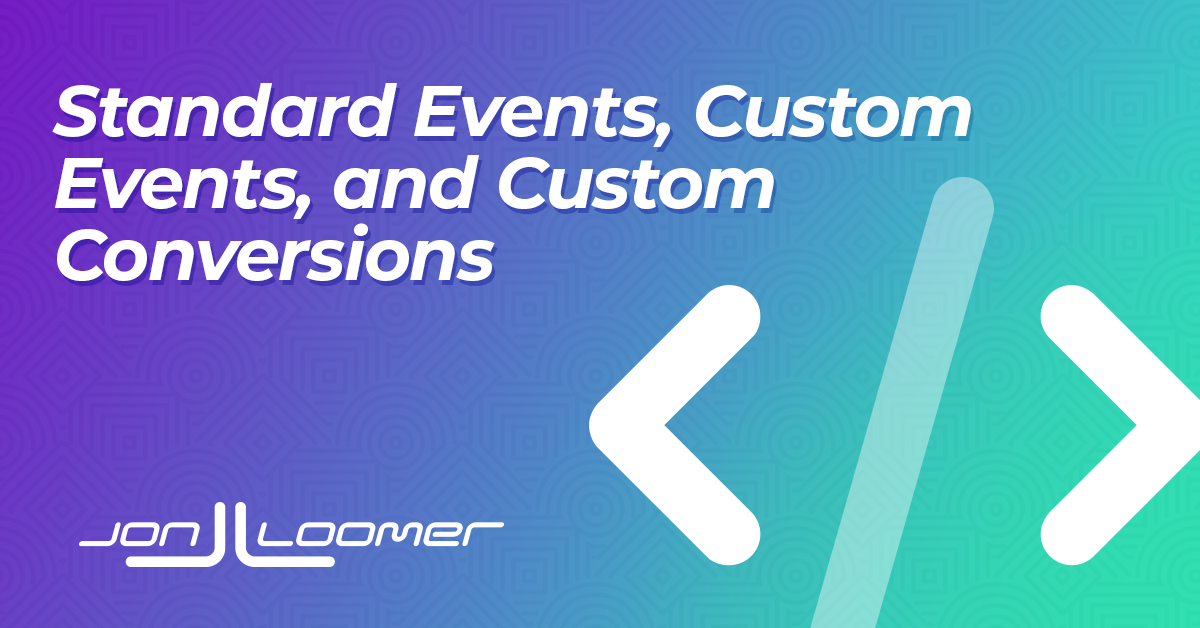 Standard Events, Custom Events, and Custom Conversions

JON LOOMER